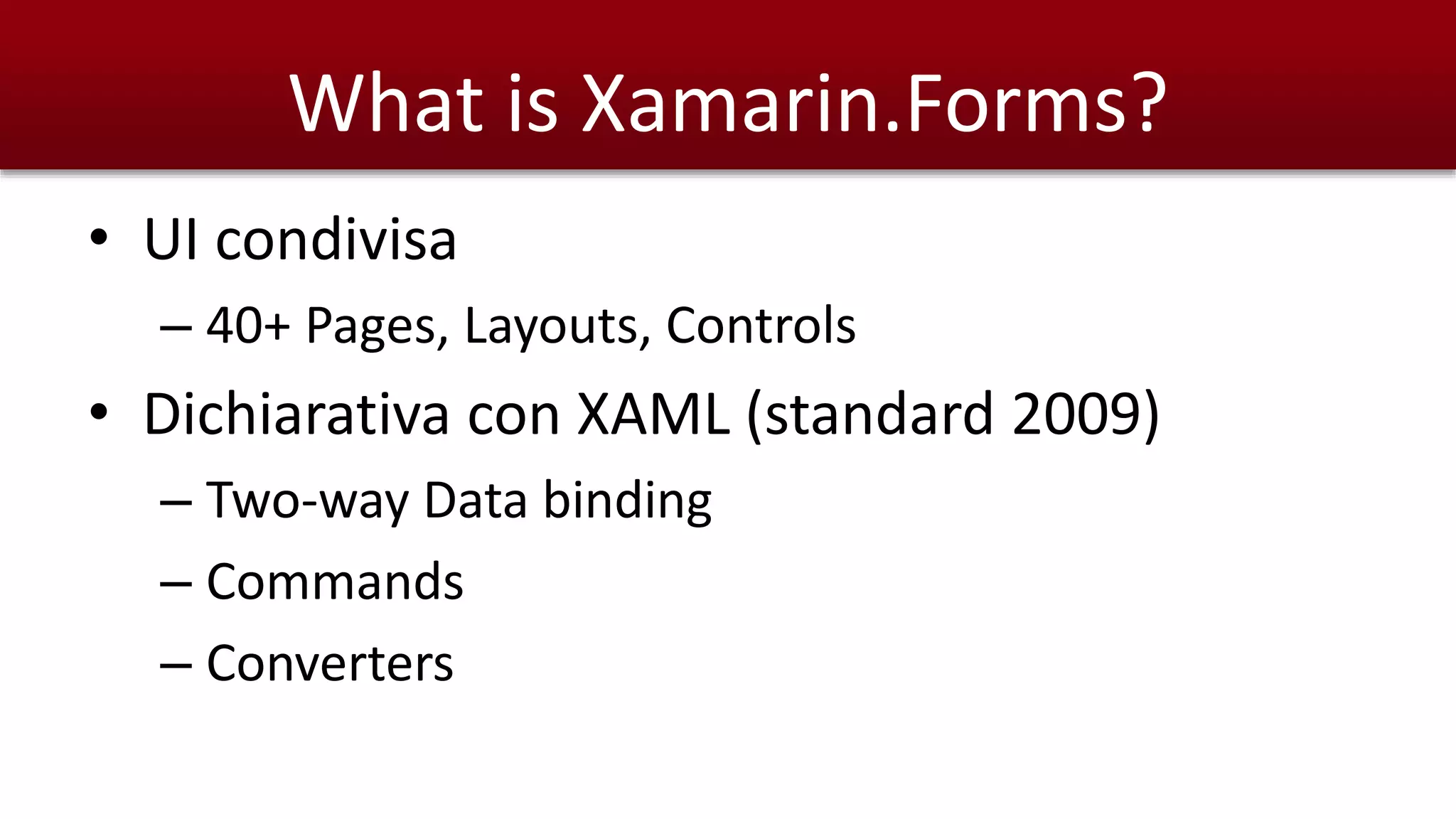 What is Xamarin.Forms?

• UI condivisa
– 40+ Pages, Layouts, Controls
• Dichiarativa con XAML (standard 2009)
– Two-way Data binding
– Commands
– Converters